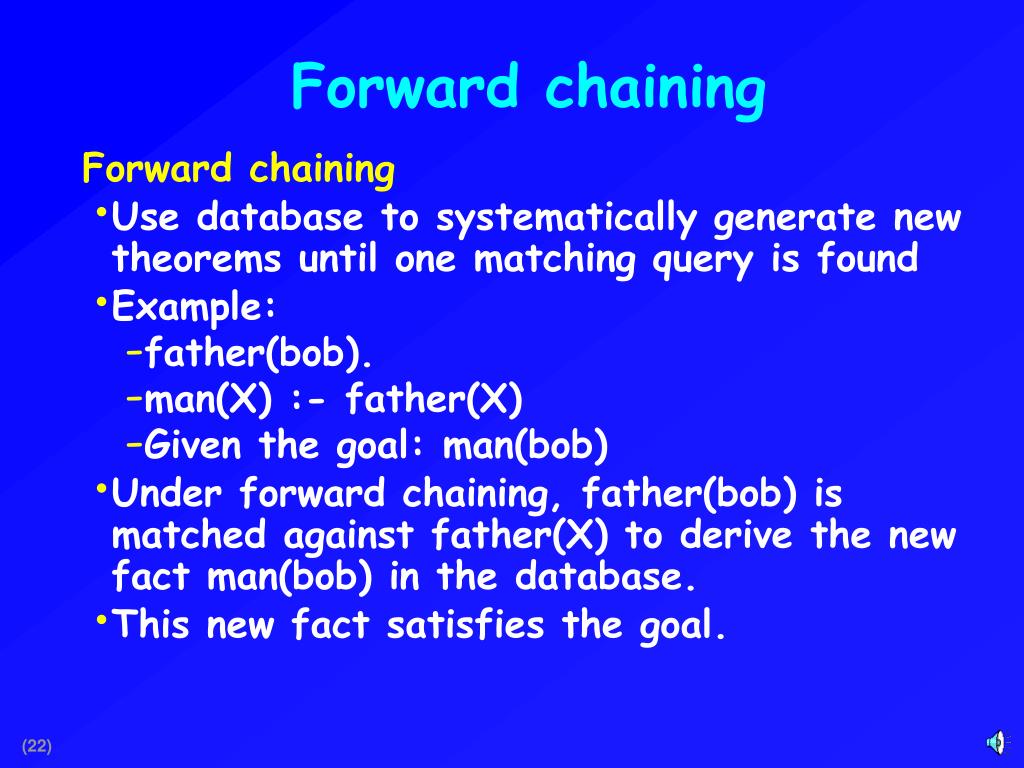 Forward chaining

Forward chaining

• Use database to systematically generate new theorems until one matching query is found

• Example:

– father(bob).

– man(X) :- father(X)

– Given the goal: man(bob)

• Under forward chaining, father(bob) is matched against father(X) to derive the new fact man(bob) in the database.

• This new fact satisfies the goal.

(22)